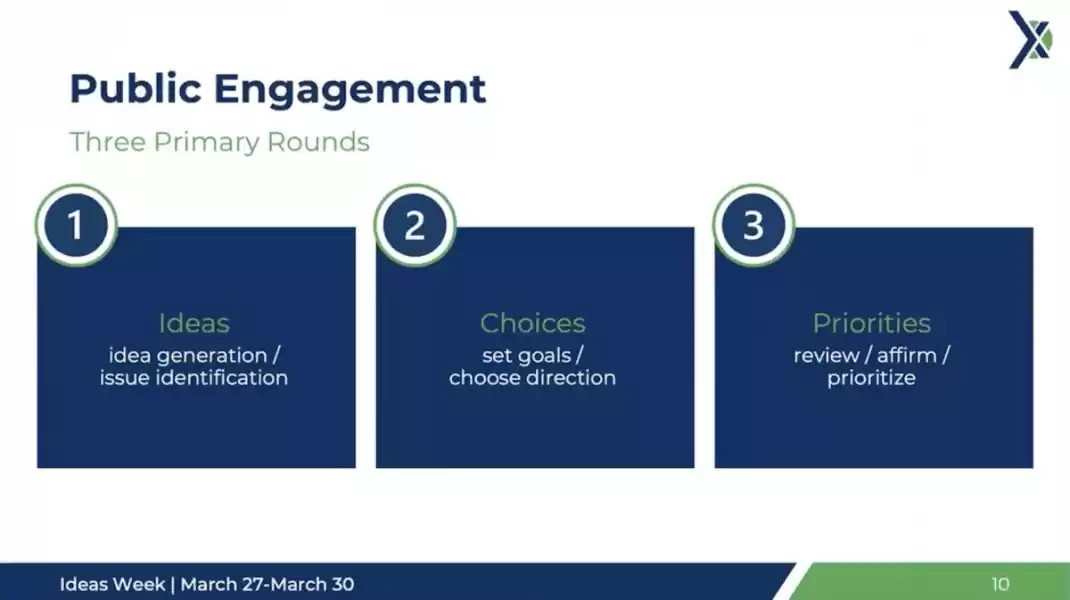 Public Engagement

Three Primary Rounds

1

Ideas
idea generation / issue identification

2

Choices
set goals / choose direction

3

Priorities
review / affirm / prioritize

Ideas Week | March 27-March 30

10